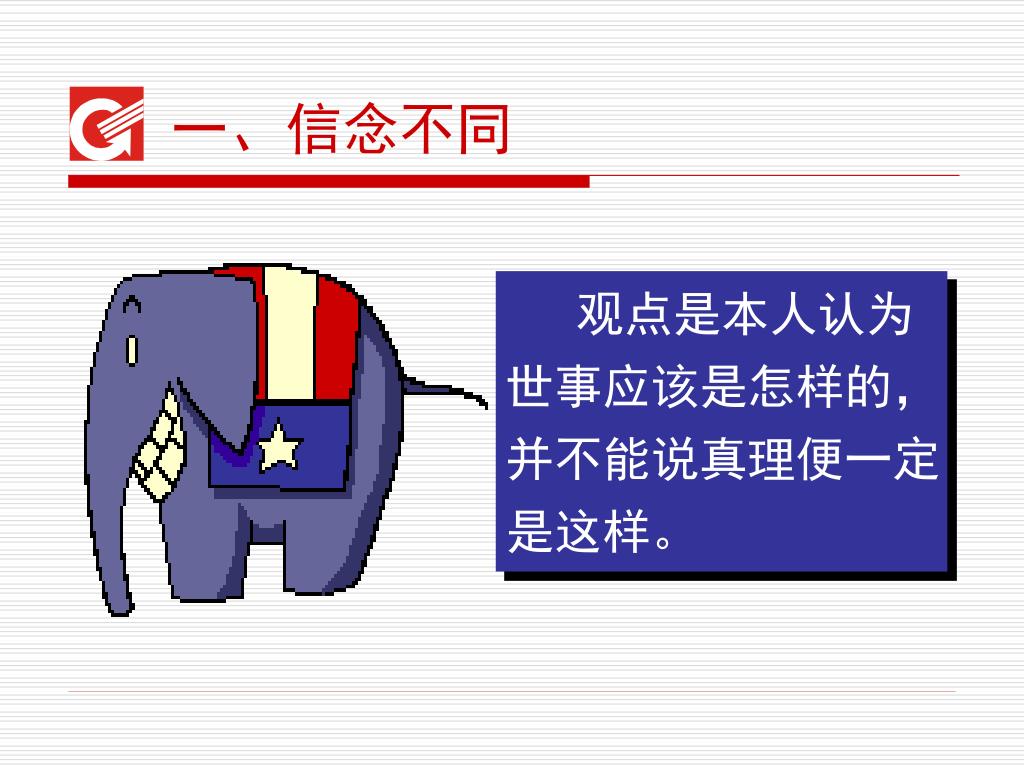 一、信念不同

观点是本人认为世事应该是怎样的，并不能说真理便一定是这样。